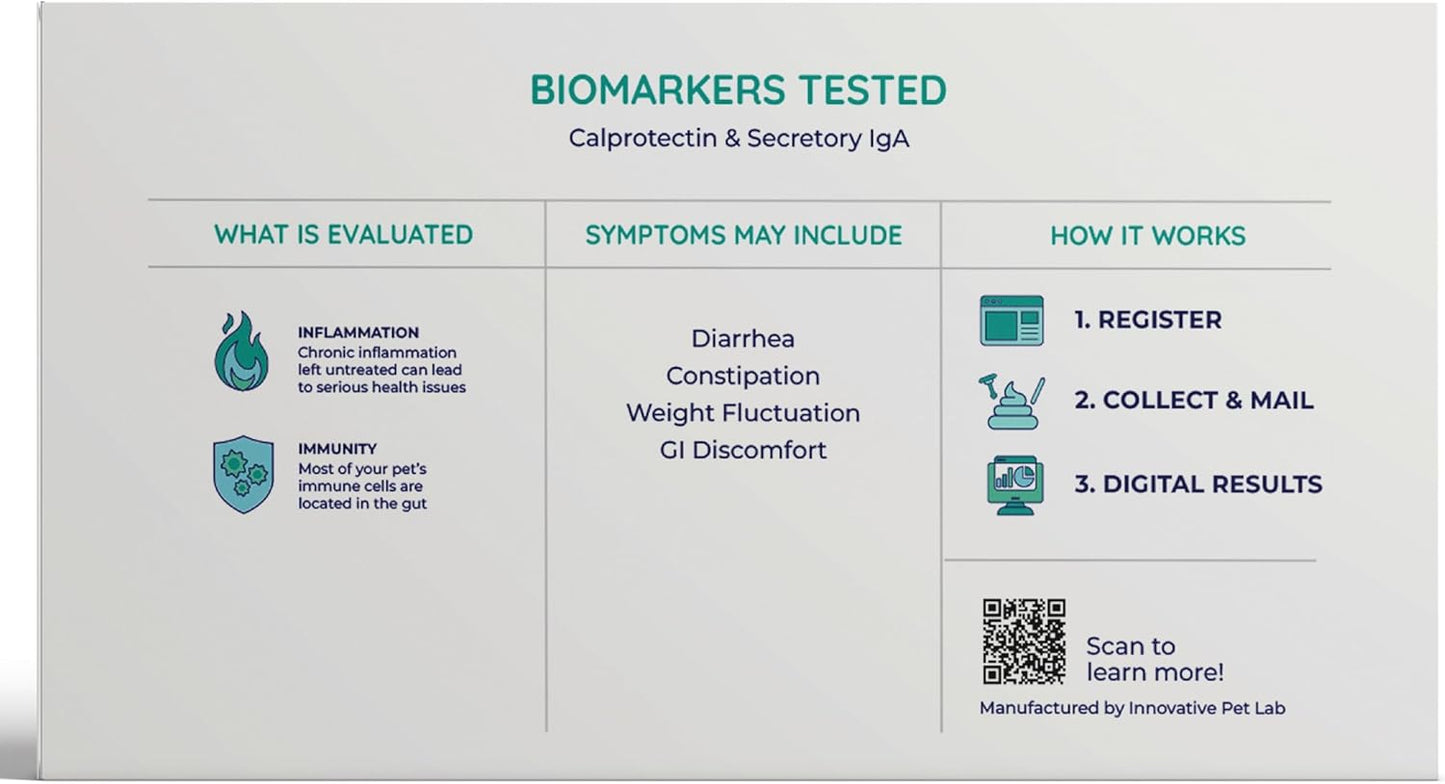 BIOMARKERS TESTED
Calprotectin & Secretory IgA

WHAT IS EVALUATED

INFLAMMATION
Chronic inflammation left untreated can lead to serious health issues

IMMUNITY
Most of your pet's immune cells are located in the gut

SYMPTOMS MAY INCLUDE

Diarrhea
Constipation
Weight Fluctuation
GI Discomfort

HOW IT WORKS

1. REGISTER

2. COLLECT & MAIL

3. DIGITAL RESULTS

Scan to learn more!

Manufactured by Innovative Pet Lab